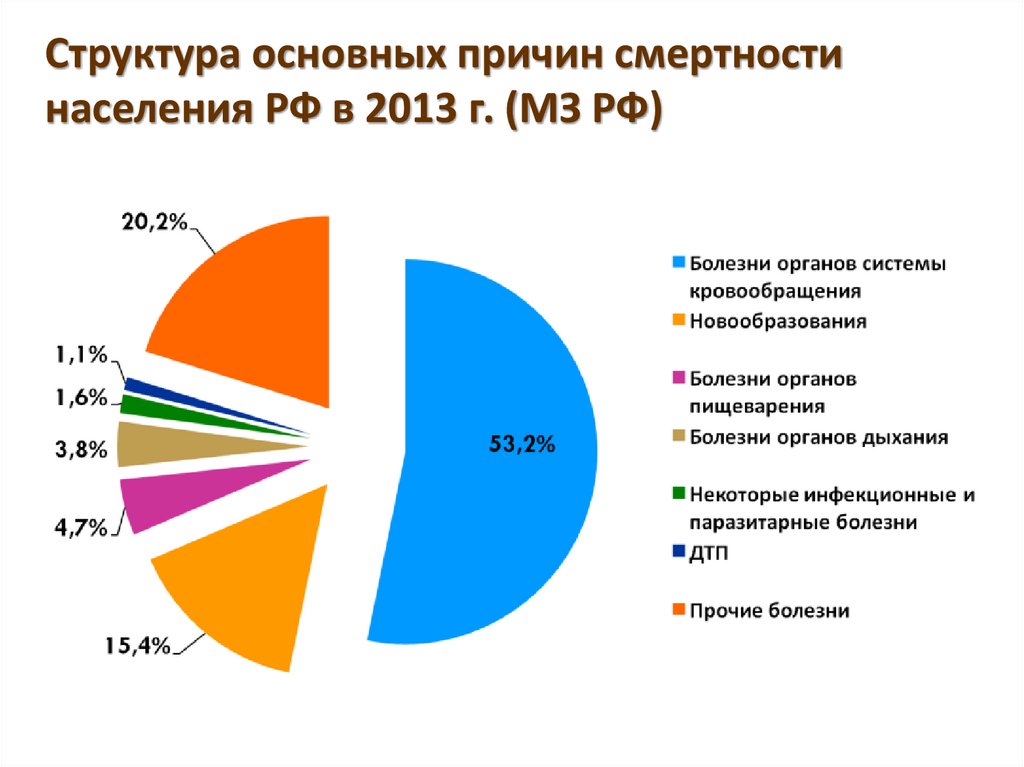 Структура основных причин смертности населения РФ в 2013 г. (МЗ РФ)

20,2%

1,1%

1,6%

3,8%

4,7%

15,4%

53,2%

Болезни органов системы кровообращения

Новообразования

Болезни органов пищеварения

Болезни органов дыхания

Некоторые инфекционные и паразитарные болезни

ДТП

Прочие болезни